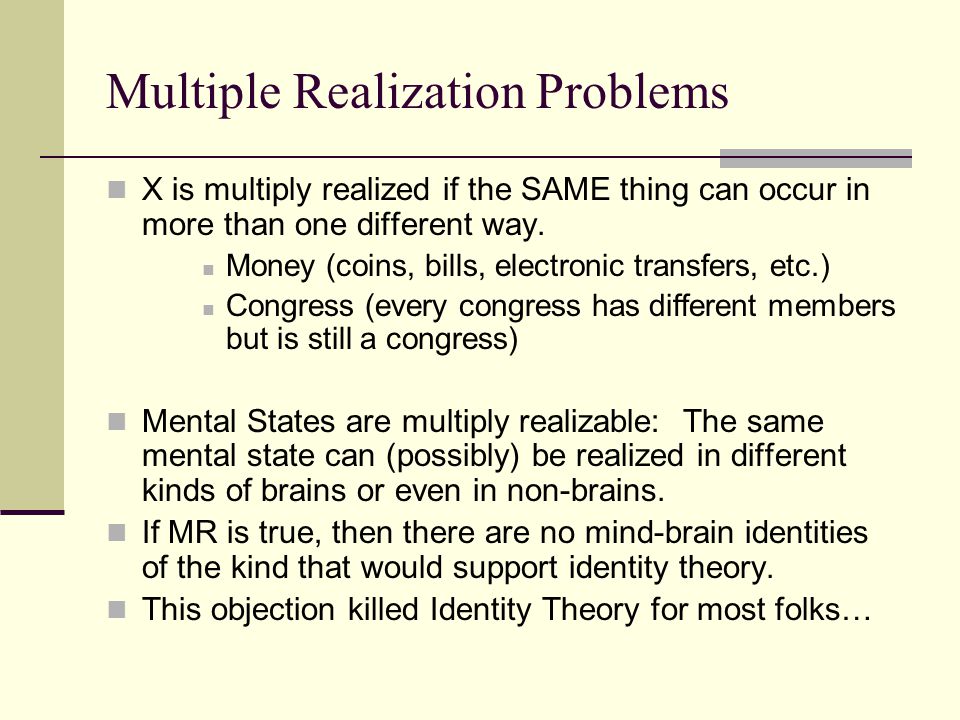 Multiple Realization Problems

X is multiply realized if the SAME thing can occur in more than one different way.

Money (coins, bills, electronic transfers, etc.)

Congress (every congress has different members but is still a congress)

Mental States are multiply realizable: The same mental state can (possibly) be realized in different kinds of brains or even in non-brains.

If MR is true, then there are no mind-brain identities of the kind that would support identity theory.

This objection killed Identity Theory for most folks…